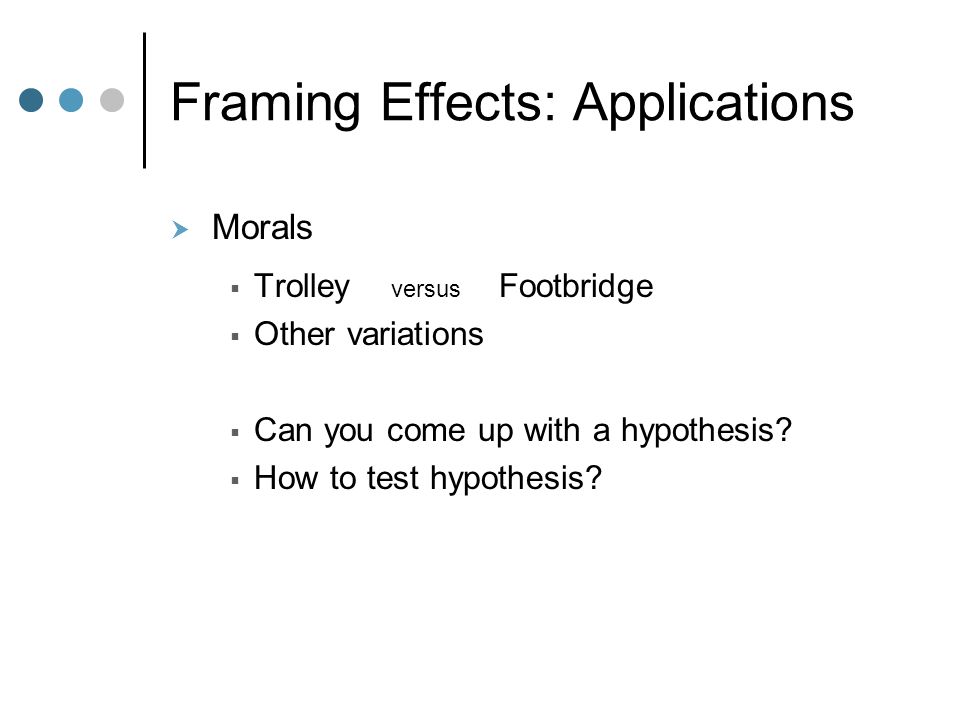 Framing Effects: Applications

Morals

Trolley versus Footbridge

Other variations

Can you come up with a hypothesis?

How to test hypothesis?